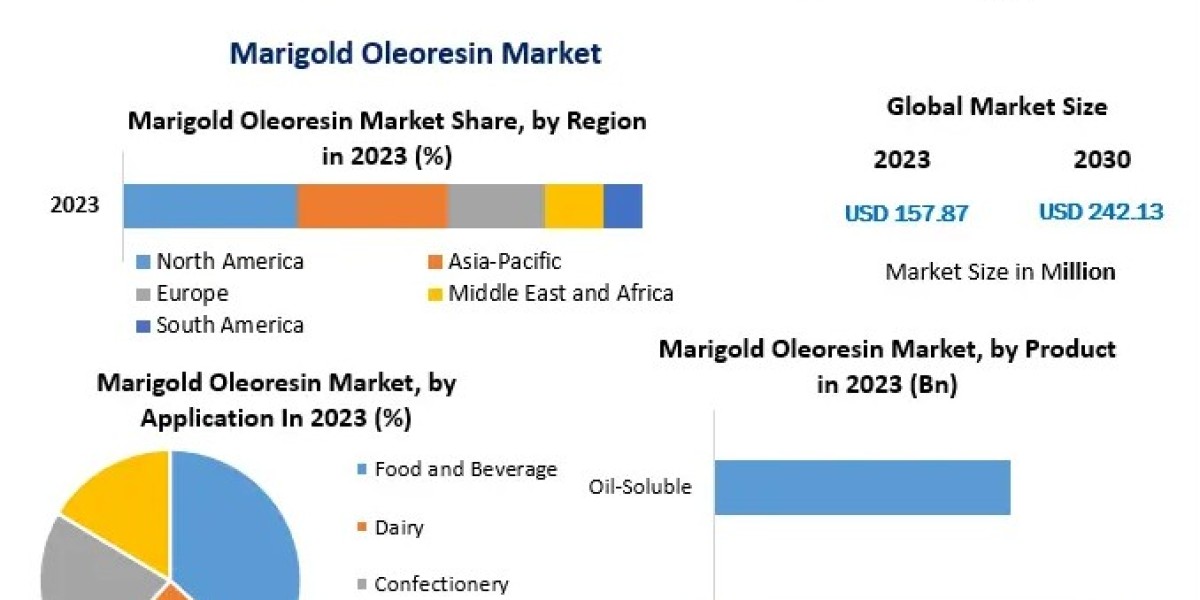 Marigold Oleoresin Market

Marigold Oleoresin Market Share, by Region in 2023 (%)

2023

North America
Asia-Pacific
Europe
Middle East and Africa
South America

Global Market Size

2023
2030

USD 157.87
USD 242.13

Market Size in Million

Marigold Oleoresin Market, by Application In 2023 (%)

Food and Beverage
Dairy
Confectionery

Marigold Oleoresin Market, by Product in 2023 (Bn)

Oil-Soluble